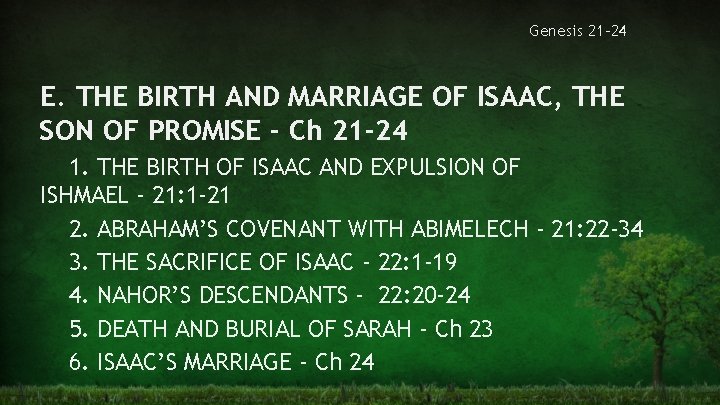 Genesis 21-24

E. THE BIRTH AND MARRIAGE OF ISAAC, THE SON OF PROMISE - Ch 21-24

1. THE BIRTH OF ISAAC AND EXPULSION OF ISHMAEL - 21:1-21

2. ABRAHAM'S COVENANT WITH ABIMELECH - 21:22-34

3. THE SACRIFICE OF ISAAC - 22:1-19

4. NAHOR'S DESCENDANTS - 22:20-24

5. DEATH AND BURIAL OF SARAH - Ch 23

6. ISAAC'S MARRIAGE - Ch 24